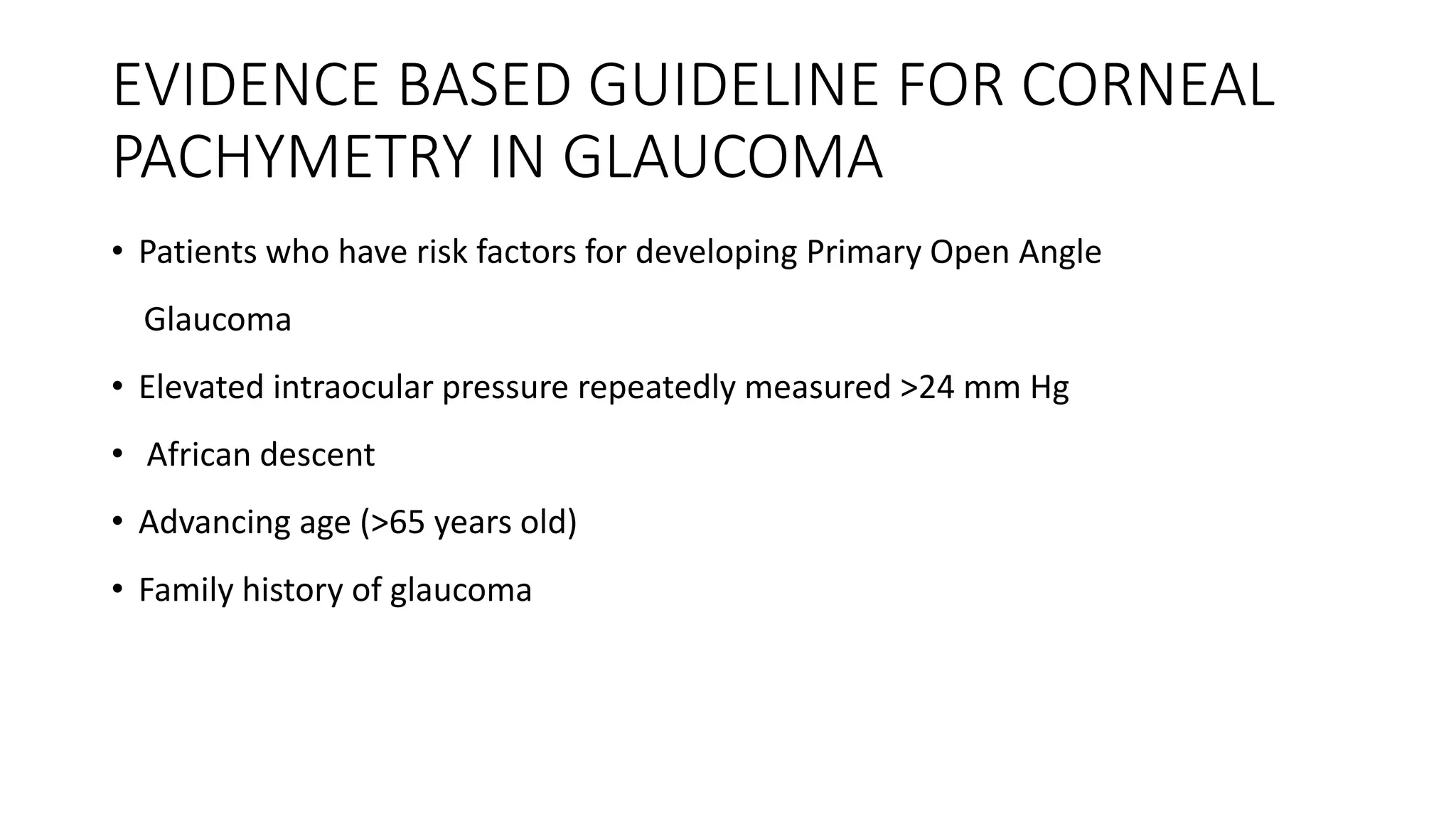 EVIDENCE BASED GUIDELINE FOR CORNEAL PACHYMETRY IN GLAUCOMA

• Patients who have risk factors for developing Primary Open Angle Glaucoma

• Elevated intraocular pressure repeatedly measured >24 mm Hg

• African descent

• Advancing age (>65 years old)

• Family history of glaucoma